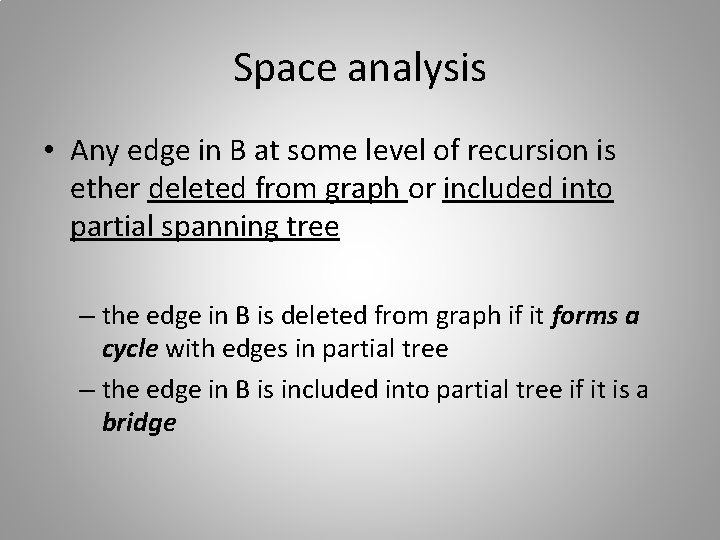 Space analysis

• Any edge in B at some level of recursion is ether deleted from graph or included into partial spanning tree

– the edge in B is deleted from graph if it forms a cycle with edges in partial tree

– the edge in B is included into partial tree if it is a bridge